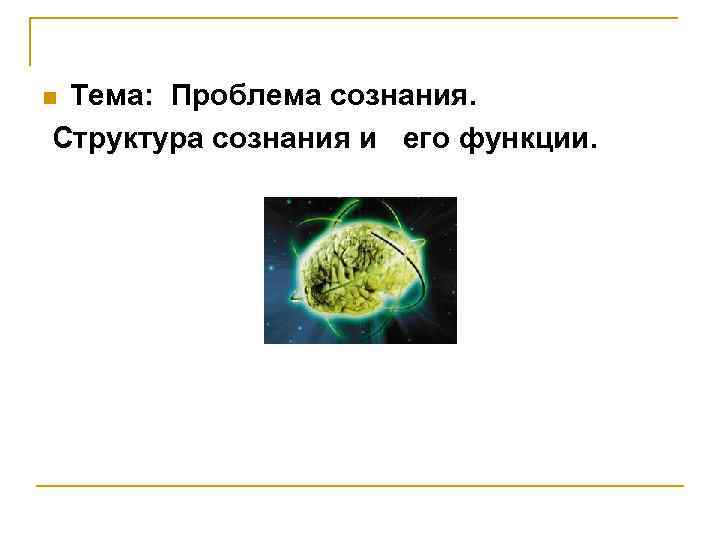 Тема: Проблема сознания.

Структура сознания и его функции.